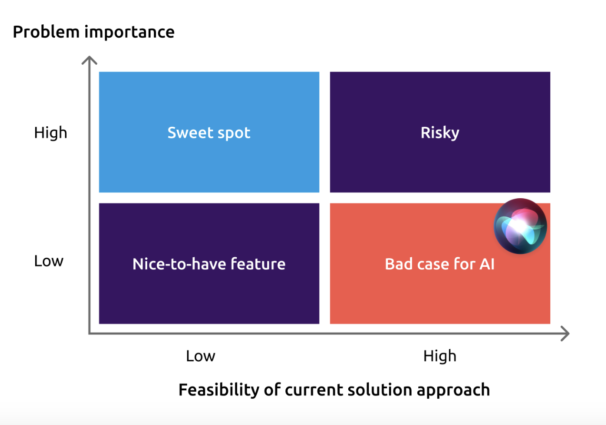 Problem importance

High

Sweet spot

Risky

Low

Nice-to-have feature

Bad case for AI

Low

High

Feasibility of current solution approach